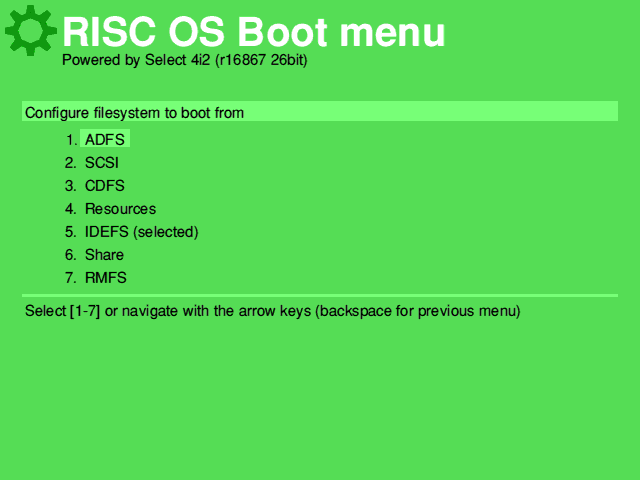 RISC OS Boot menu
Powered by Select 4i2 (r16867 26bit)

Configure filesystem to boot from

1. ADFS
2. SCSI
3. CDFS
4. Resources
5. IDEFS (selected)
6. Share
7. RMFS

Select [1-7] or navigate with the arrow keys (backspace for previous menu)